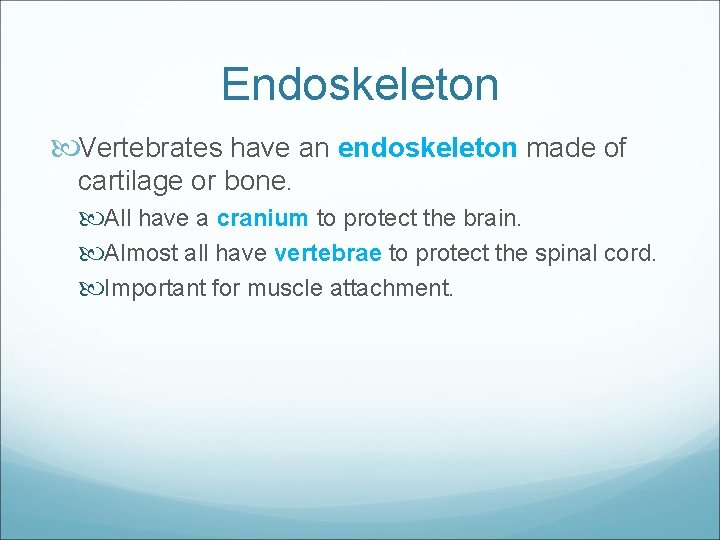 Endoskeleton

Vertebrates have an endoskeleton made of cartilage or bone.

All have a cranium to protect the brain.

Almost all have vertebrae to protect the spinal cord.

Important for muscle attachment.